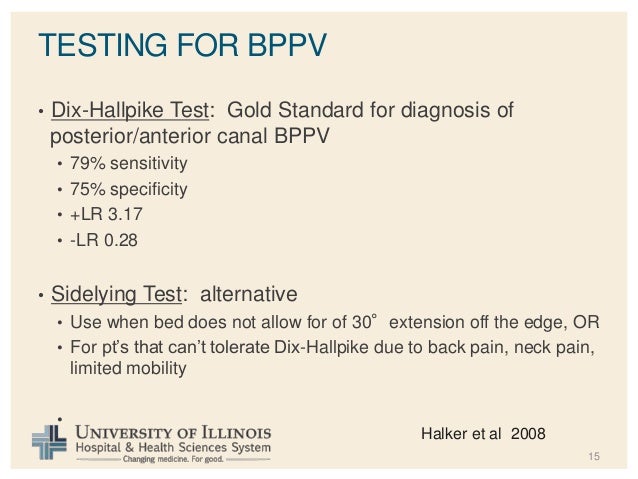 TESTING FOR BPPV

• Dix-Hallpike Test: Gold Standard for diagnosis of posterior/anterior canal BPPV
• 79% sensitivity
• 75% specificity
• +LR 3.17
• -LR 0.28

• Sidelying Test: alternative
• Use when bed does not allow for of 30° extension off the edge, OR
• For pt's that can't tolerate Dix-Hallpike due to back pain, neck pain, limited mobility

UNIVERSITY OF ILLINOIS
Hospital & Health Sciences System
Changing medicine. For good.

Halker et al 2008

15